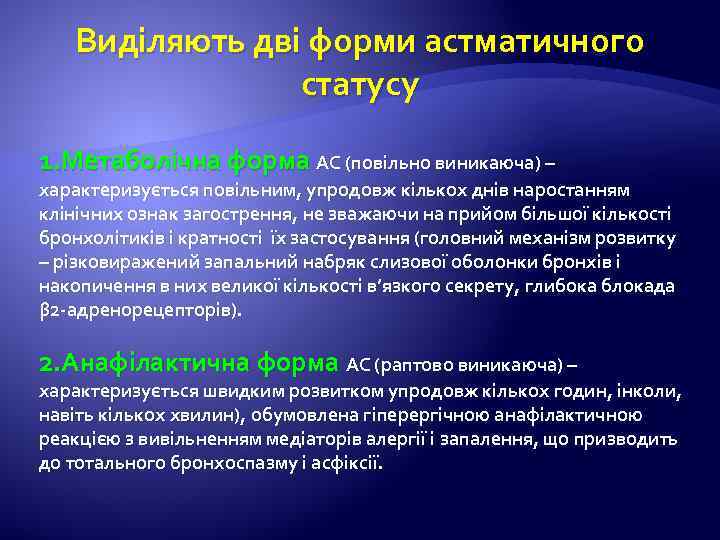 Виділяють дві форми астматичного статусу

1.Метаболічна форма АС (повільно виникаюча) – характеризується повільним, упродовж кількох днів наростанням клінічних ознак загострення, не зважаючи на прийом більшої кількості бронхолітиків і кратності їх застосування (головний механізм розвитку – різковиражений запальний набряк слизової оболонки бронхів і накопичення в них великої кількості в'язкого секрету, глибока блокада β2-адренорецепторів).

2.Анафілактична форма АС (раптово виникаюча) – характеризується швидким розвитком упродовж кількох годин, інколи, навіть кількох хвилин), обумовлена гіперергічною анафілактичною реакцією з вивільненням медіаторів алергії і запалення, що призводить до тотального бронхоспазму і асфіксії.